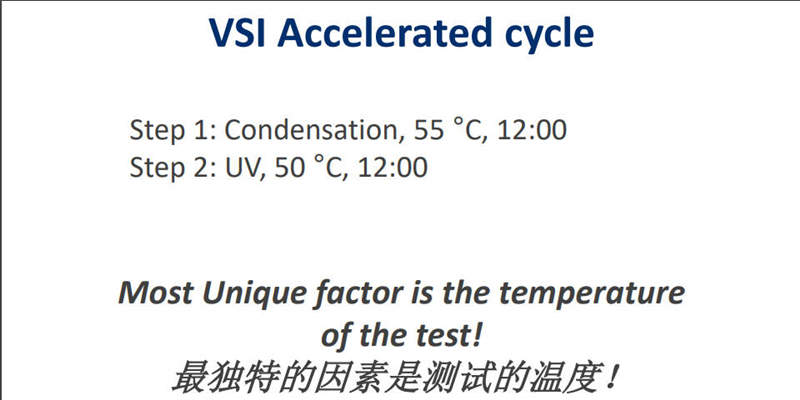 VSI Accelerated cycle

Step 1: Condensation, 55 °C, 12:00
Step 2: UV, 50 °C, 12:00

Most Unique factor is the temperature of the test!
最独特的因素是测试的温度！